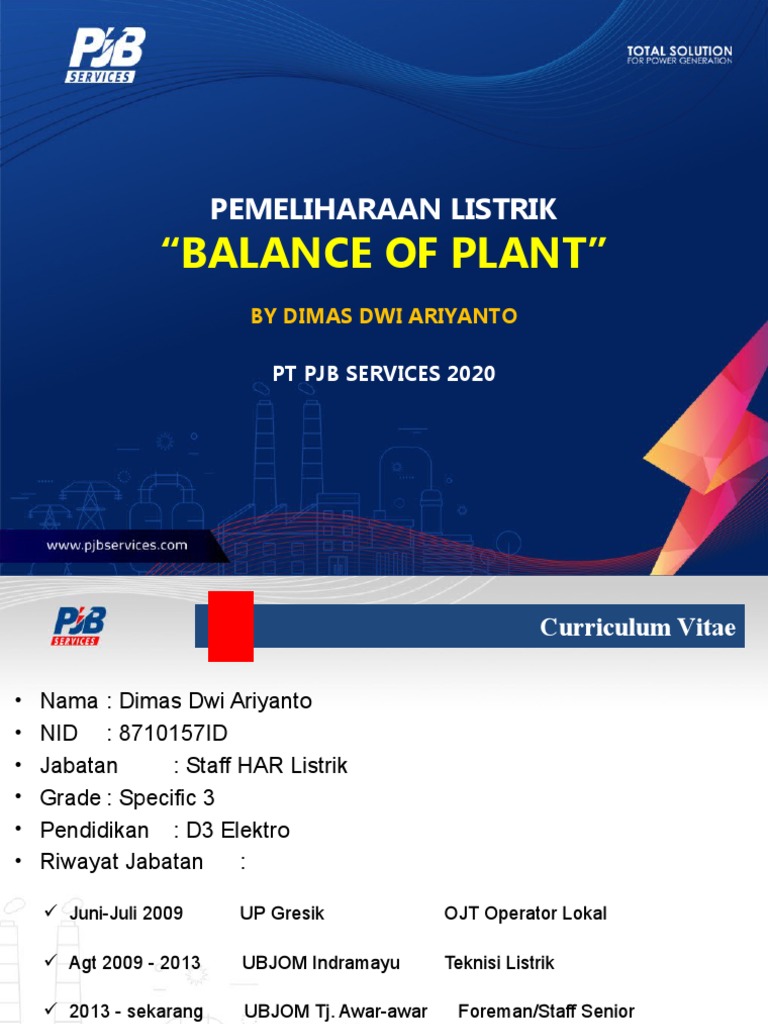 PJB SERVICES

TOTAL SOLUTION FOR POWER GENERATION

PEMELIHARAAN LISTRIK
“BALANCE OF PLANT”

BY DIMAS DWI ARIYANTO

PT PJB SERVICES 2020

www.pjbservices.com

PJB SERVICES

Curriculum Vitae

• Nama : Dimas Dwi Ariyanto
• NID : 8710157ID
• Jabatan : Staff HAR Listrik
• Grade : Specific 3
• Pendidikan : D3 Elektro
• Riwayat Jabatan :

✓ Juni-Juli 2009 UP Gresik OJT Operator Lokal

✓ Agt 2009 - 2013 UBJOM Indramayu Teknisi Listrik

✓ 2013 - sekarang UBJOM Tj. Awar-awar Foreman/Staff Senior